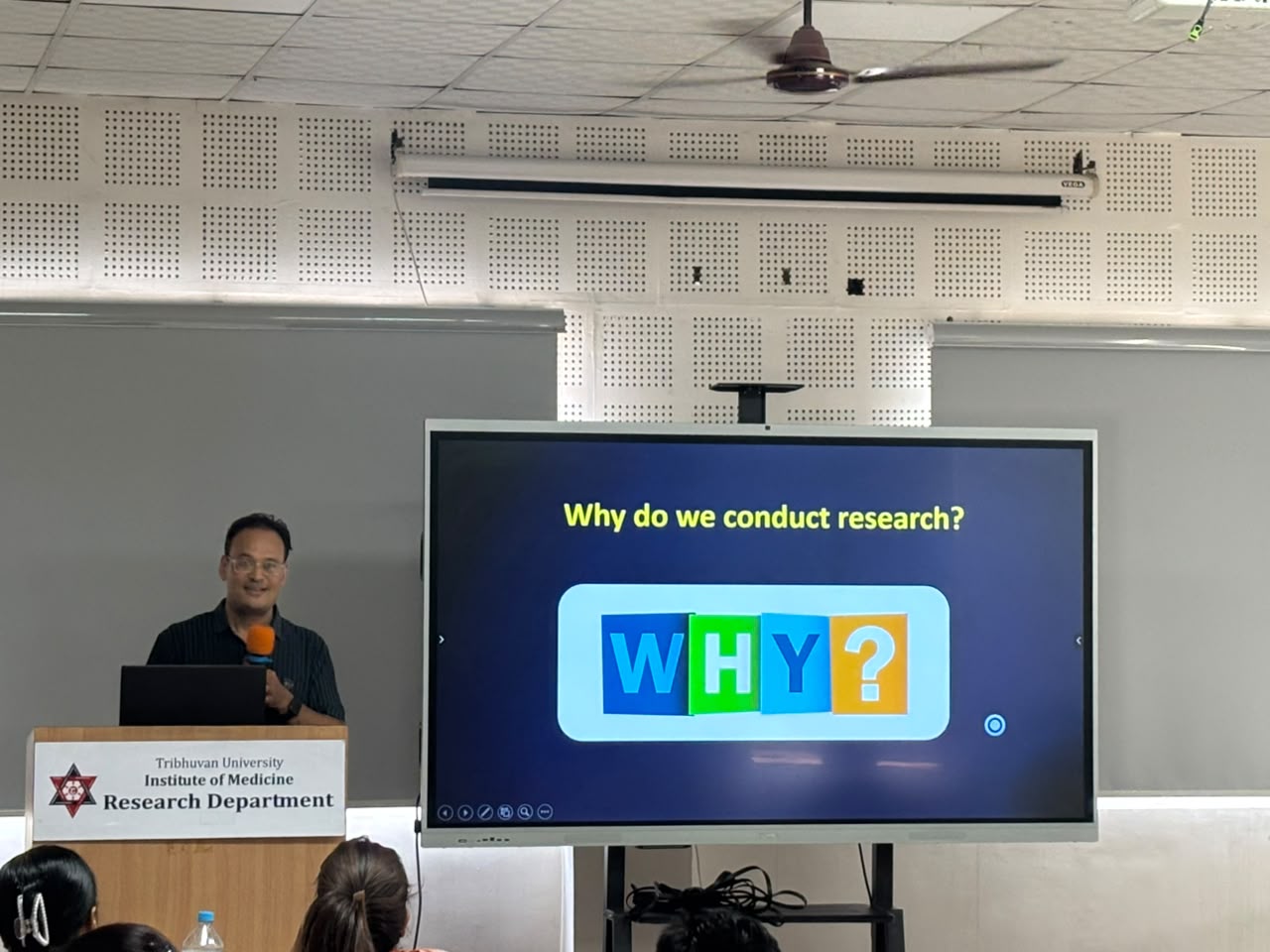 VEGA

Why do we conduct research?

WHY?

Tribhuvan University
Institute of Medicine
Research Department